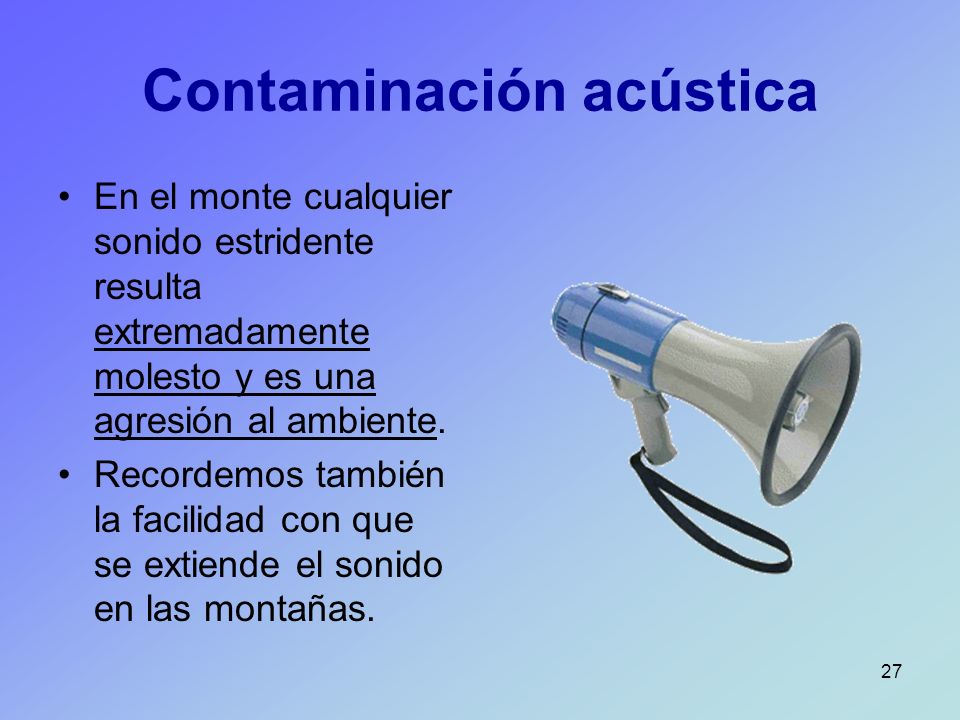 Contaminación acústica

• En el monte cualquier sonido estridente resulta extremadamente molesto y es una agresión al ambiente.

• Recordemos también la facilidad con que se extiende el sonido en las montañas.

27